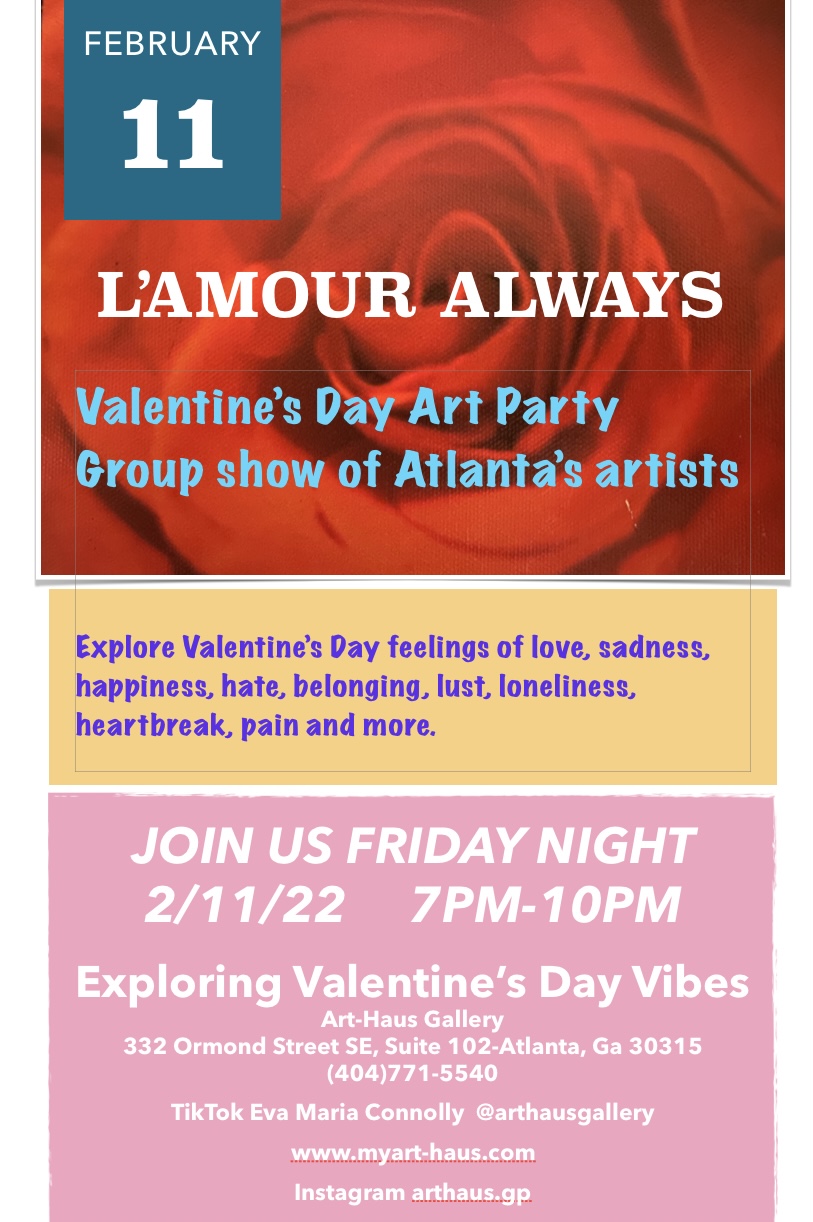 FEBRUARY

11

L'AMOUR ALWAYS

Valentine's Day Art Party
Group show of Atlanta's artists

Explore Valentine's Day feelings of love, sadness, happiness, hate, belonging, lust, loneliness, heartbreak, pain and more.

JOIN US FRIDAY NIGHT
2/11/22 7PM-10PM

Exploring Valentine's Day Vibes
Art-Haus Gallery
332 Ormond Street SE, Suite 102-Atlanta, Ga 30315
(404)771-5540

TikTok Eva Maria Connolly @arthausgallery

www.myart-haus.com

Instagram arthaus.gp